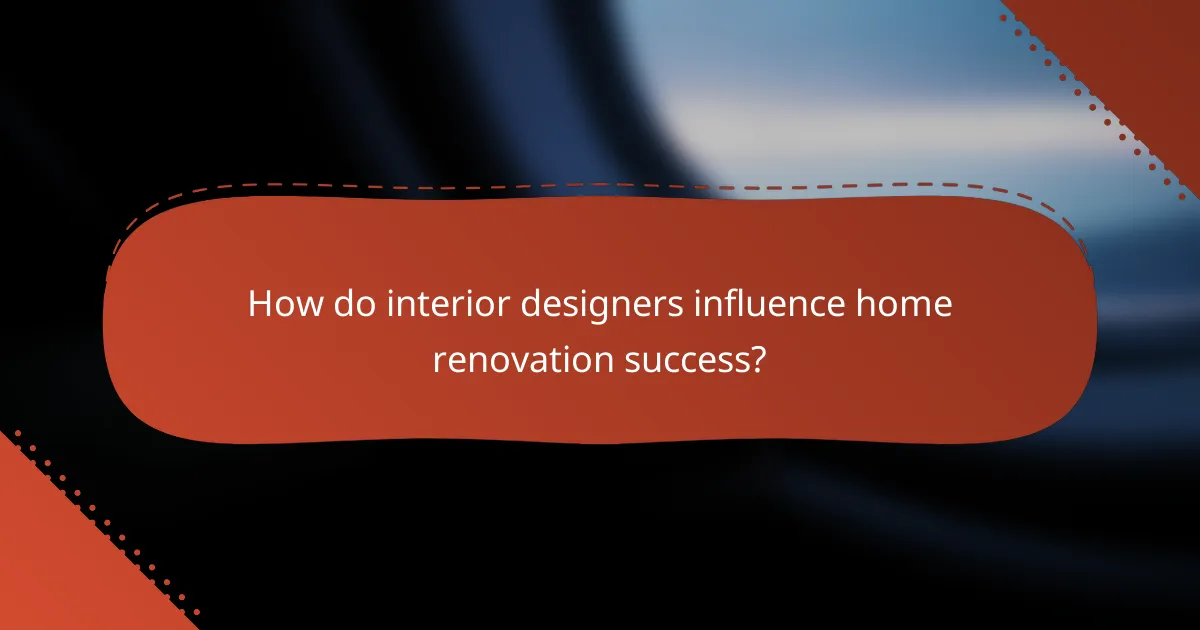 How do interior designers influence home renovation success?